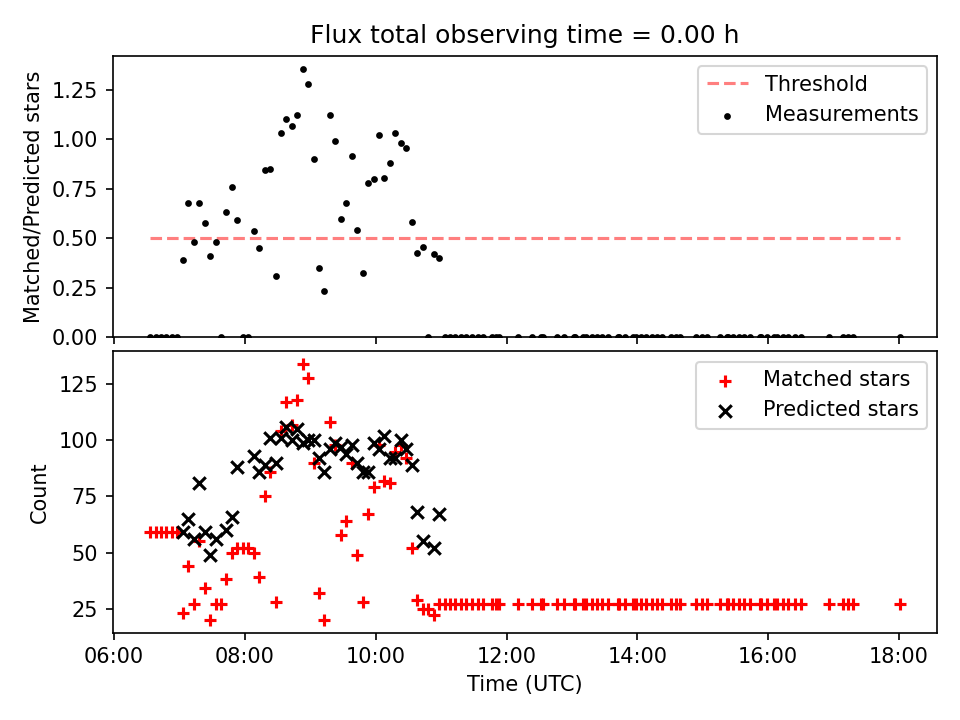 Flux total observing time = 0.00 h

Matched/Predicted stars

1.25
1.00
0.75
0.50
0.25
0.00

Threshold
Measurements

Count

125
100
75
50
25

Matched stars
Predicted stars

06:00
08:00
10:00
12:00
14:00
16:00
18:00

Time (UTC)